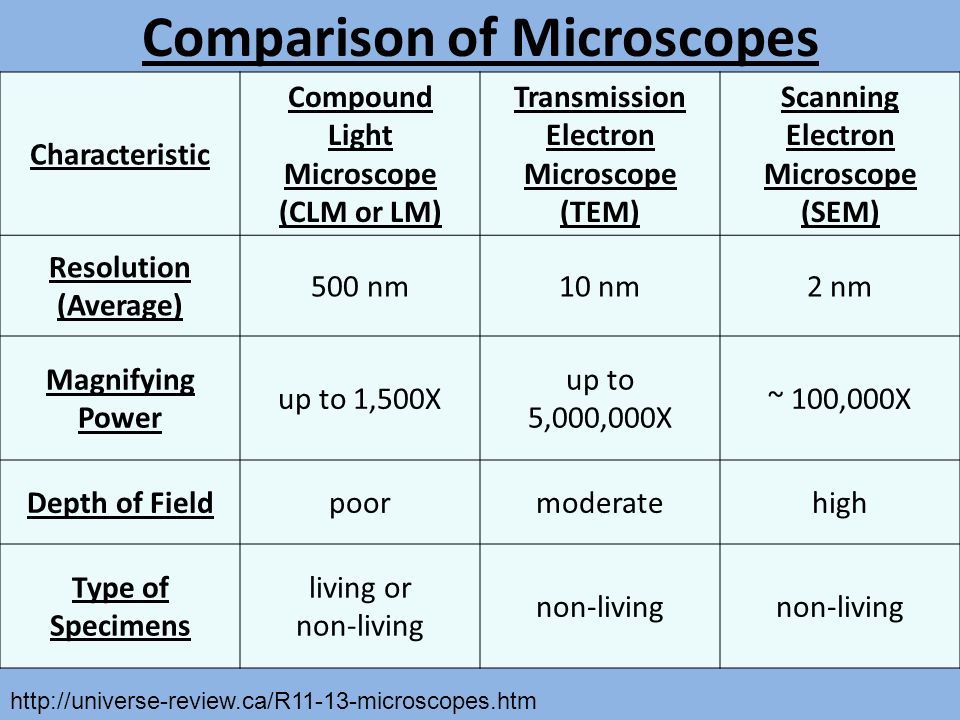 Comparison of Microscopes

| Characteristic | Compound Light Microscope (CLM or LM) | Transmission Electron Microscope (TEM) | Scanning Electron Microscope (SEM) |
|---|---|---|---|
| Resolution (Average) | 500 nm | 10 nm | 2 nm |
| Magnifying Power | up to 1,500X | up to 5,000,000X | ~ 100,000X |
| Depth of Field | poor | moderate | high |
| Type of Specimens | living or non-living | non-living | non-living |

http://universe-review.ca/R11-13-microscopes.htm